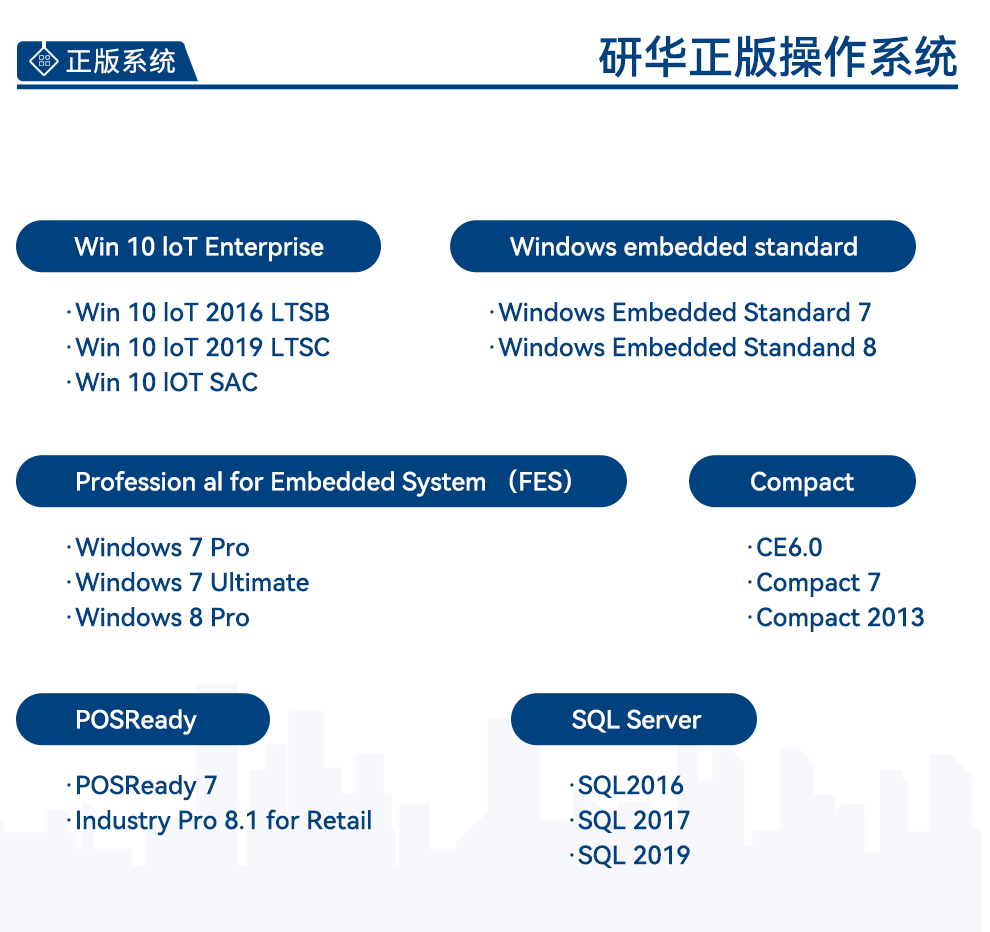 正版系统

研华正版操作系统

Win 10 IoT Enterprise

·Win 10 IoT 2016 LTSB
·Win 10 IoT 2019 LTSC
·Win 10 IOT SAC

Windows embedded standard

·Windows Embedded Standard 7
·Windows Embedded Standand 8

Profession al for Embedded System （FES）

·Windows 7 Pro
·Windows 7 Ultimate
·Windows 8 Pro

Compact

·CE6.0
·Compact 7
·Compact 2013

POSReady

·POSReady 7
·Industry Pro 8.1 for Retail

SQL Server

·SQL2016
·SQL 2017
·SQL 2019